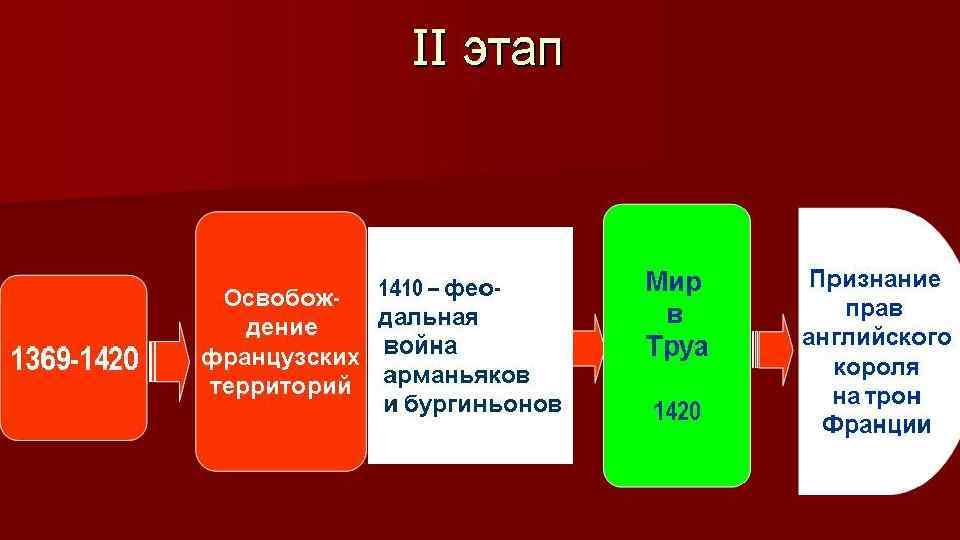 II этап

1369-1420

Освобождение французских территорий

1410 – феодальная война арманьяков и бургиньонов

Мир в Труа

1420

Признание прав английского короля на трон Франции